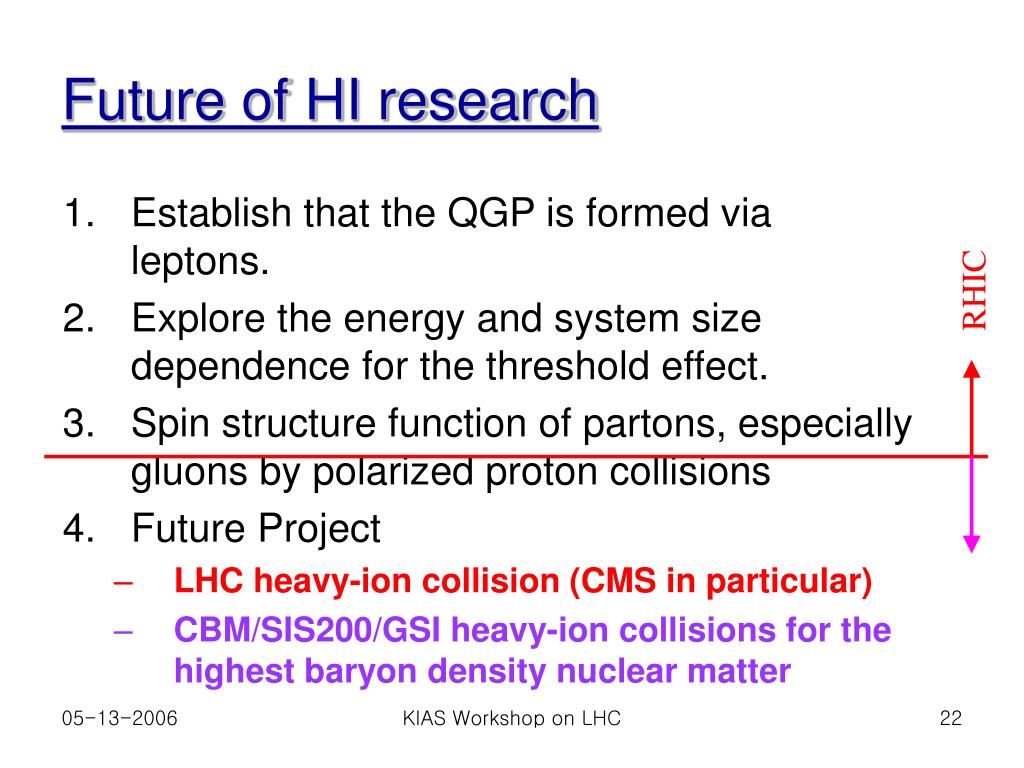 Future of HI research

1. Establish that the QGP is formed via leptons.
2. Explore the energy and system size dependence for the threshold effect.
3. Spin structure function of partons, especially gluons by polarized proton collisions
4. Future Project
– LHC heavy-ion collision (CMS in particular)
– CBM/SIS200/GSI heavy-ion collisions for the highest baryon density nuclear matter

RHIC

05-13-2006

KIAS Workshop on LHC

22